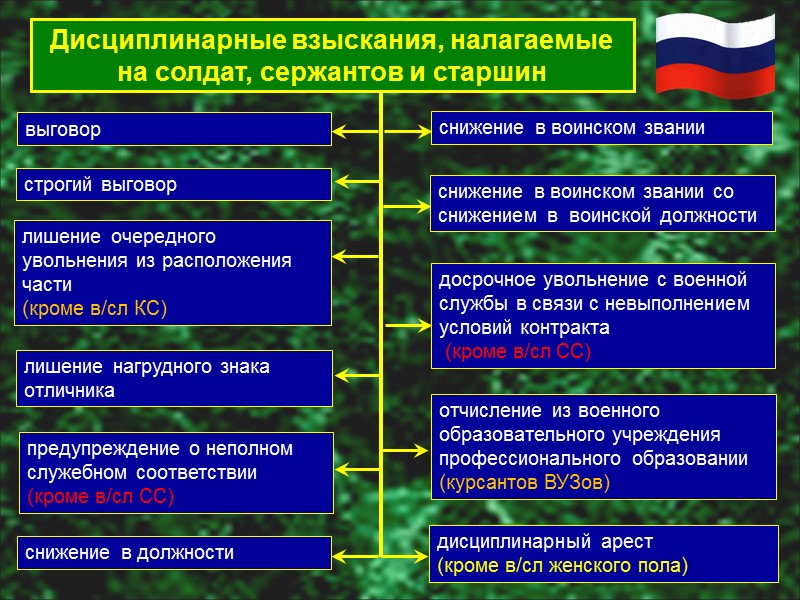 Дисциплинарные взыскания, налагаемые на солдат, сержантов и старшин

выговор

строгий выговор

лишение очередного увольнения из расположения части (кроме в/сл КС)

лишение нагрудного знака отличника

предупреждение о неполном служебном соответствии (кроме в/сл СС)

снижение в должности

снижение в воинском звании

снижение в воинском звании со снижением в воинской должности

досрочное увольнение с военной службы в связи с невыполнением условий контракта (кроме в/сл СС)

отчисление из военного образовательного учреждения профессионального образовании (курсантов ВУЗов)

дисциплинарный арест (кроме в/сл женского пола)